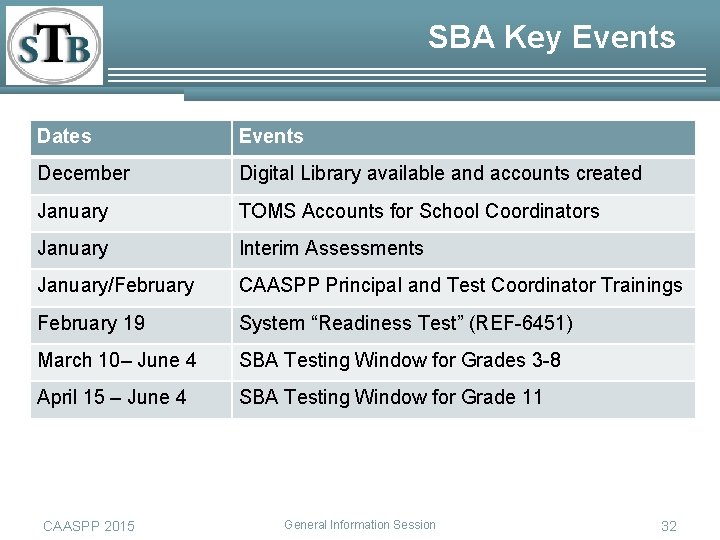 STB

SBA Key Events

| Dates | Events |
|---|---|
| December | Digital Library available and accounts created |
| January | TOMS Accounts for School Coordinators |
| January | Interim Assessments |
| January/February | CAASPP Principal and Test Coordinator Trainings |
| February 19 | System “Readiness Test” (REF-6451) |
| March 10– June 4 | SBA Testing Window for Grades 3-8 |
| April 15 – June 4 | SBA Testing Window for Grade 11 |

CAASPP 2015

General Information Session

32